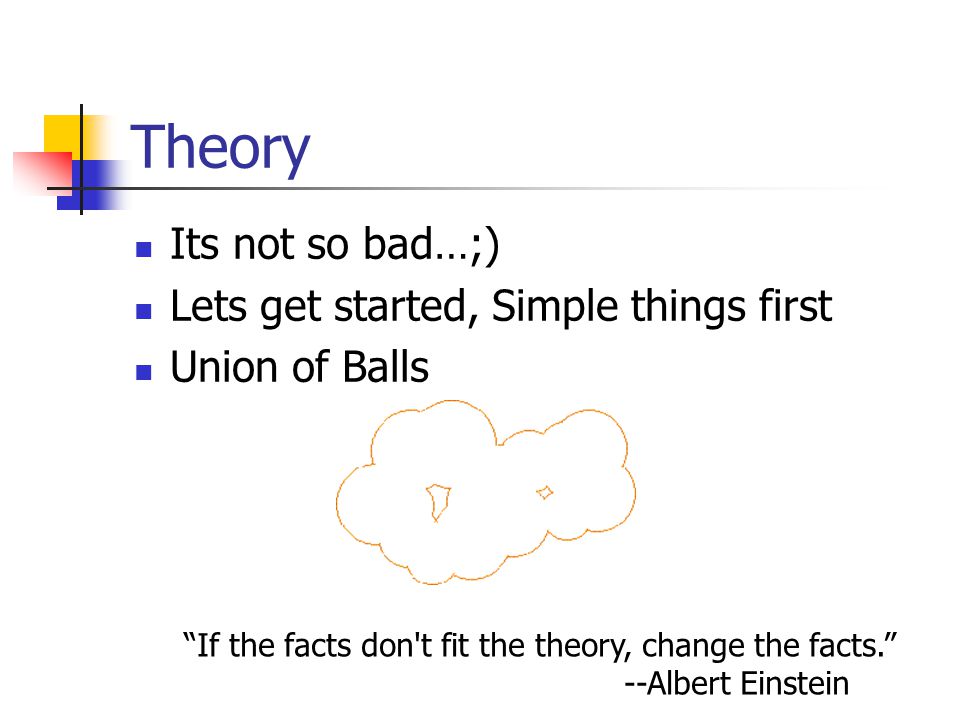 Theory

- Its not so bad…;)
- Lets get started, Simple things first
- Union of Balls

“If the facts don't fit the theory, change the facts.”
--Albert Einstein